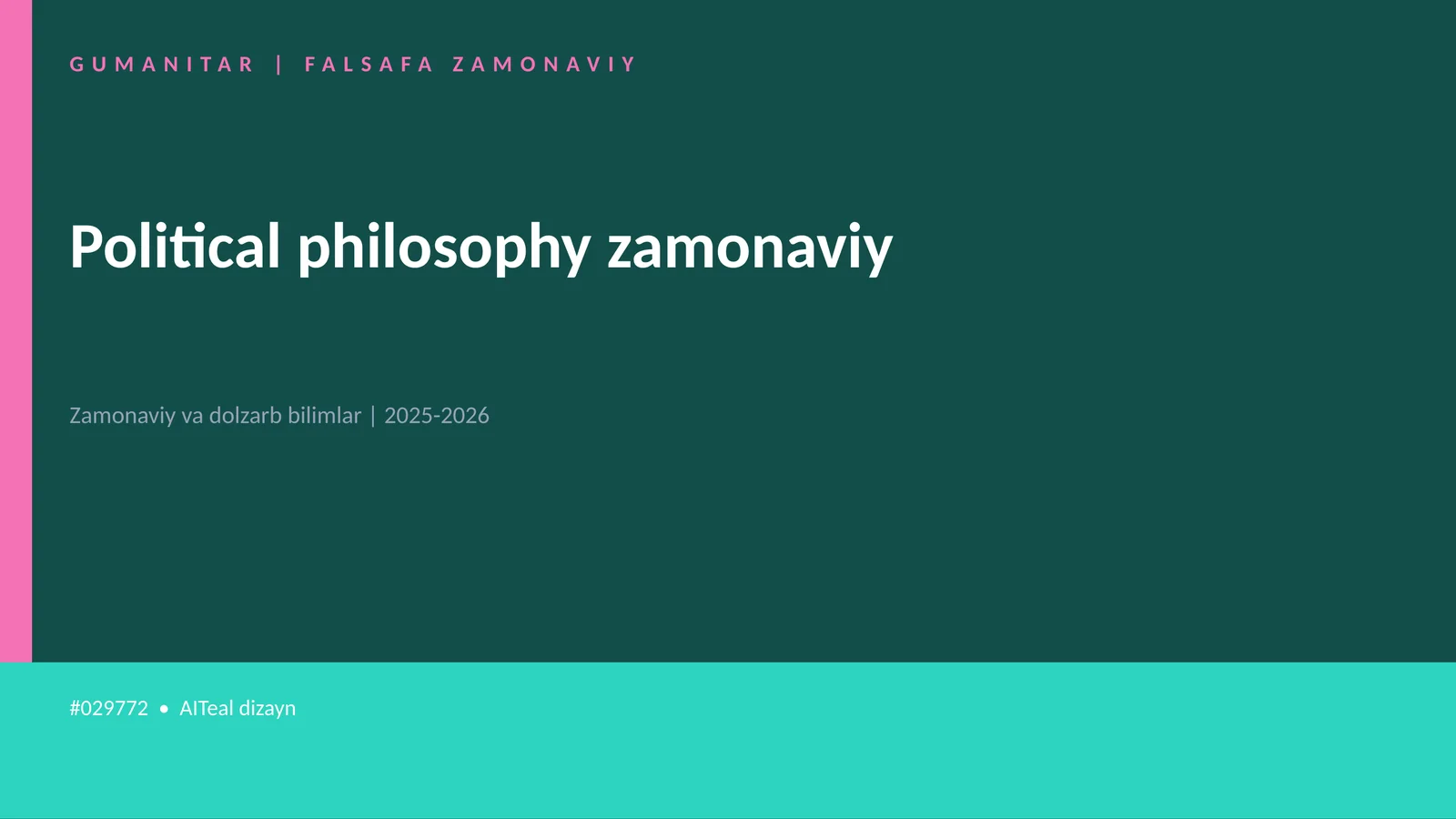 GUMANITAR | FALSAFA ZAMONAVIY

Political philosophy zamonaviy

Zamonaviy va dolzarb bilimlar | 2025-2026

#029772 • AITeal dizayn